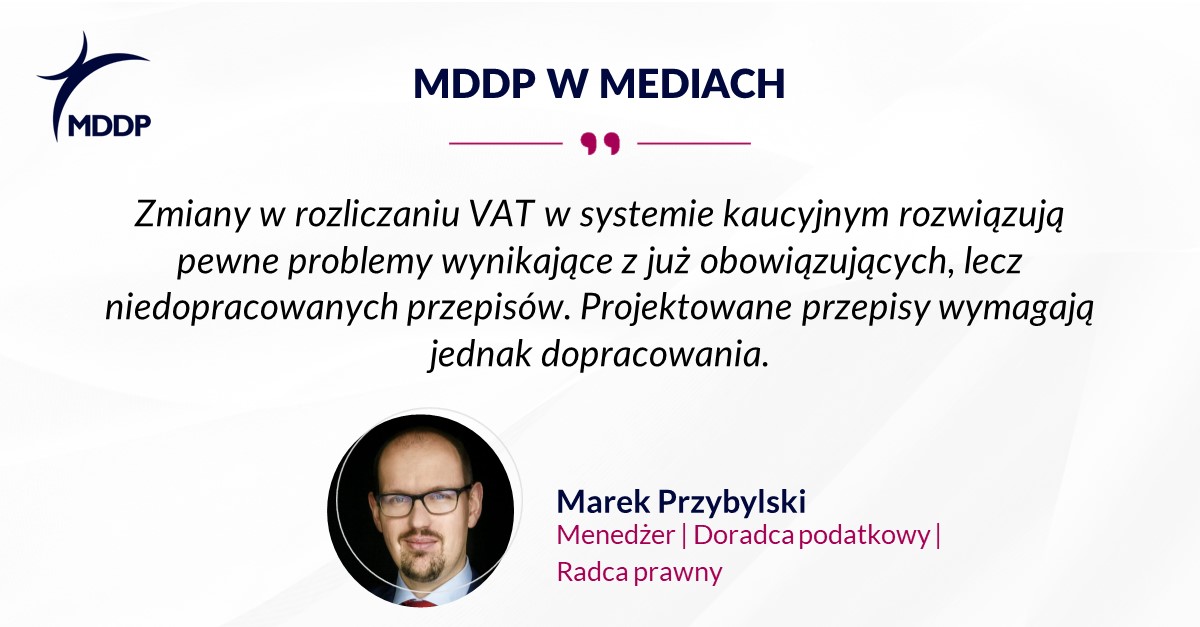 MDDP

MDDP W MEDIACH

Zmiany w rozliczaniu VAT w systemie kaucyjnym rozwiązują pewne problemy wynikające z już obowiązujących, lecz niedopracowanych przepisów. Projektowane przepisy wymagają jednak dopracowania.

Marek Przybylski
Menedżer | Doradca podatkowy | Radca prawny